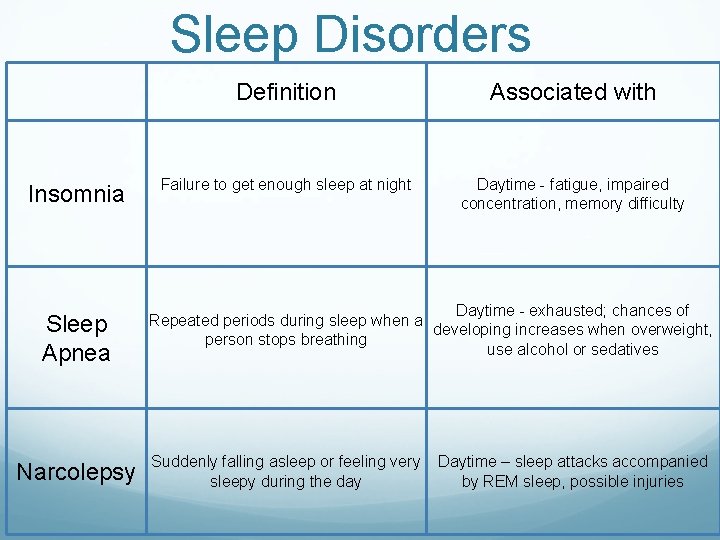 Sleep Disorders

| | Definition | Associated with |
|---|---|---|
| Insomnia | Failure to get enough sleep at night | Daytime - fatigue, impaired concentration, memory difficulty |
| Sleep Apnea | Repeated periods during sleep when a person stops breathing | Daytime - exhausted; chances of developing increases when overweight, use alcohol or sedatives |
| Narcolepsy | Suddenly falling asleep or feeling very sleepy during the day | Daytime – sleep attacks accompanied by REM sleep, possible injuries |